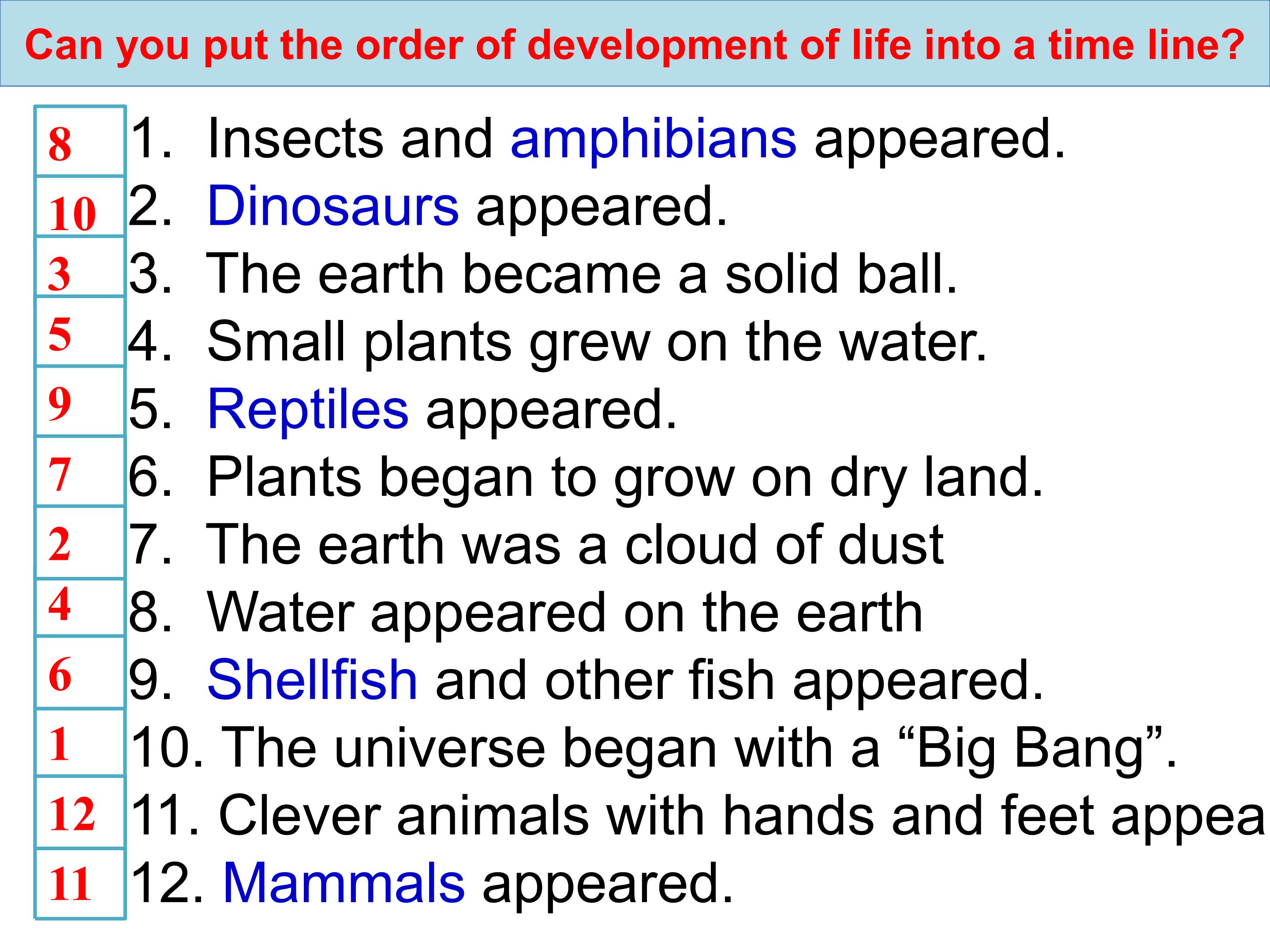 Can you put the order of development of life into a time line?

8 1. Insects and amphibians appeared.
10 2. Dinosaurs appeared.
3 3. The earth became a solid ball.
5 4. Small plants grew on the water.
9 5. Reptiles appeared.
7 6. Plants began to grow on dry land.
2 7. The earth was a cloud of dust
4 8. Water appeared on the earth
6 9. Shellfish and other fish appeared.
1 10. The universe began with a “Big Bang”.
12 11. Clever animals with hands and feet appea
11 12. Mammals appeared.